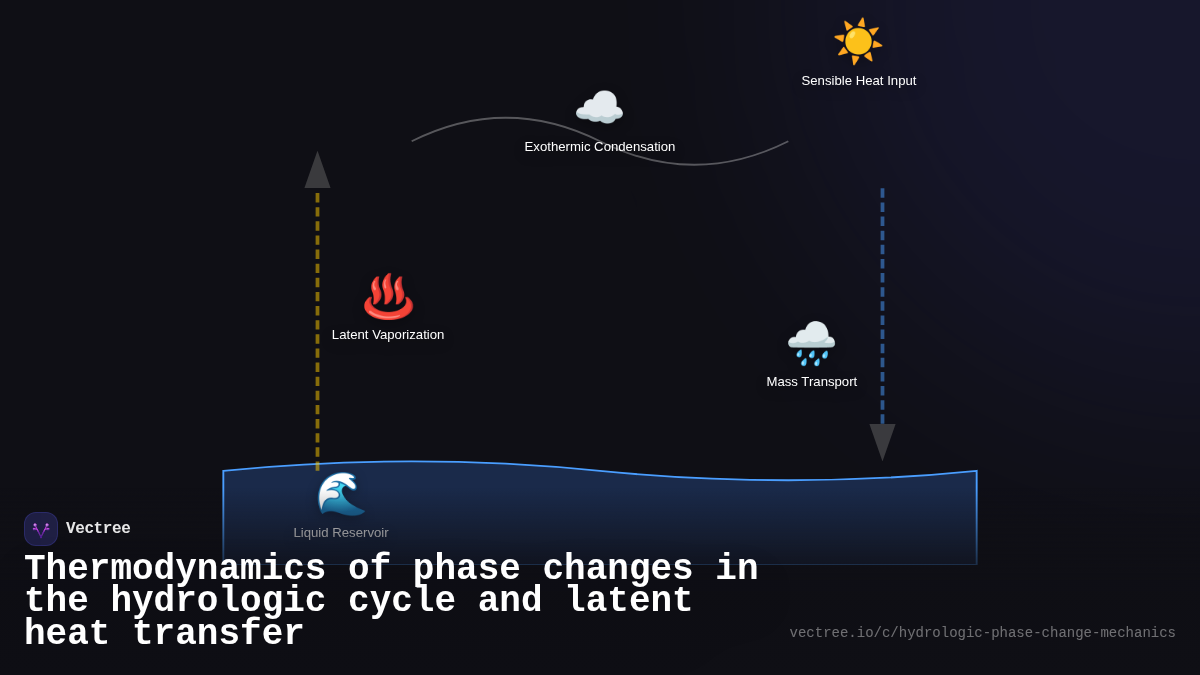 Sensible Heat Input

Exothermic Condensation

Latent Vaporization

Mass Transport

Liquid Reservoir

Vectree

Thermodynamics of phase changes in the hydrologic cycle and latent heat transfer

vectree.io/c/hydrologic-phase-change-mechanics